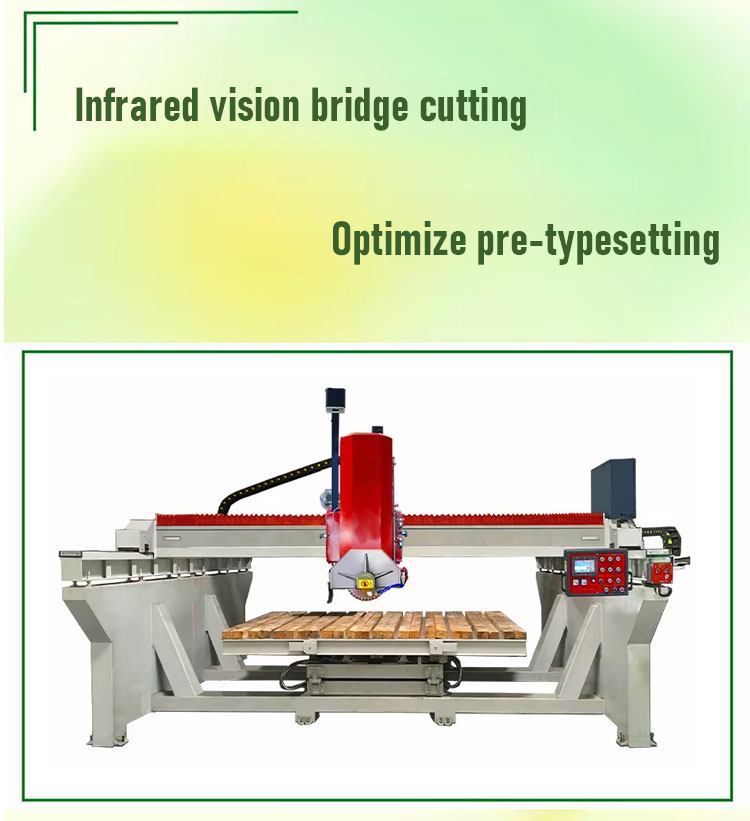 Infrared vision bridge cutting

Optimize pre-typesetting